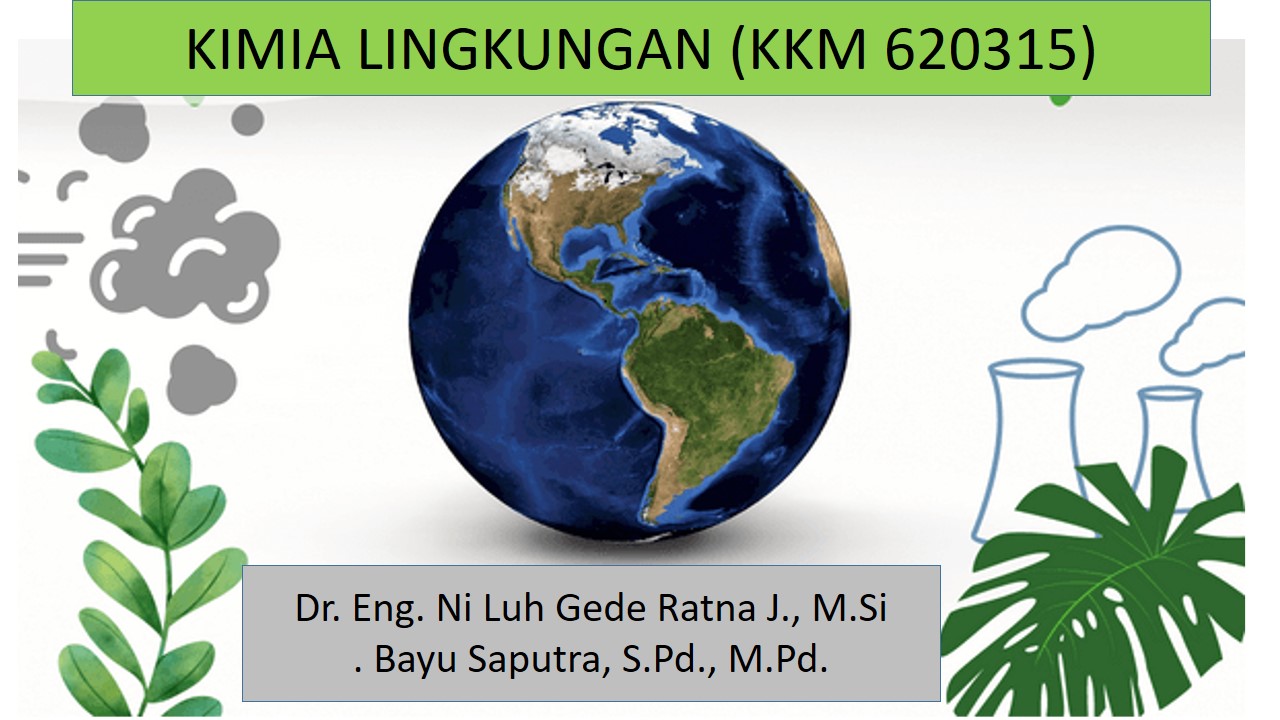 KIMIA LINGKUNGAN (KKM 620315)

Dr. Eng. Ni Luh Gede Ratna J., M.Si
. Bayu Saputra, S.Pd., M.Pd.